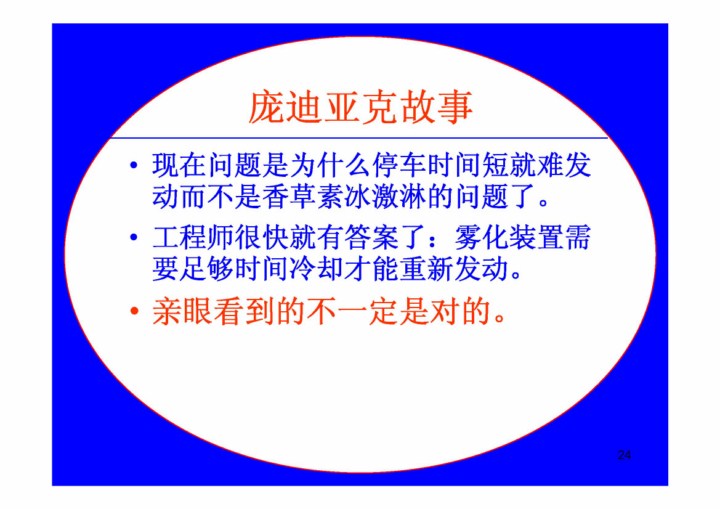 庞迪亚克故事

• 现在问题是为什么停车时间短就难发动而不是香草素冰激淋的问题了。

• 工程师很快就有答案了：雾化装置需要足够时间冷却才能重新发动。

• 亲眼看到的不一定是对的。

24